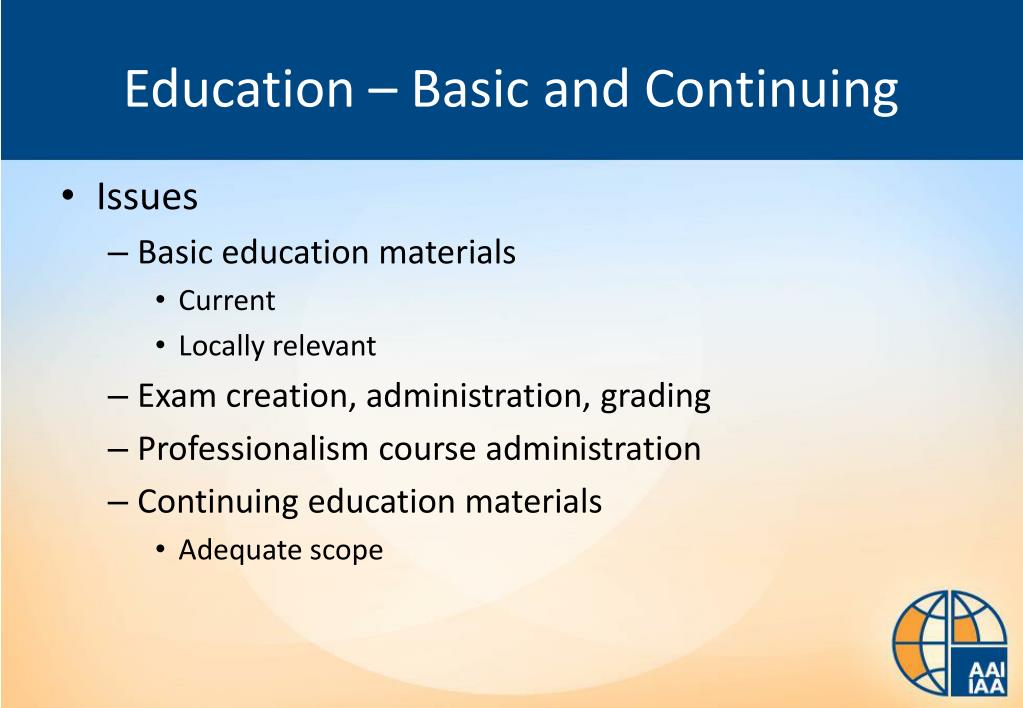 Education – Basic and Continuing

• Issues
– Basic education materials
• Current
• Locally relevant
– Exam creation, administration, grading
– Professionalism course administration
– Continuing education materials
• Adequate scope

AAI
IAA